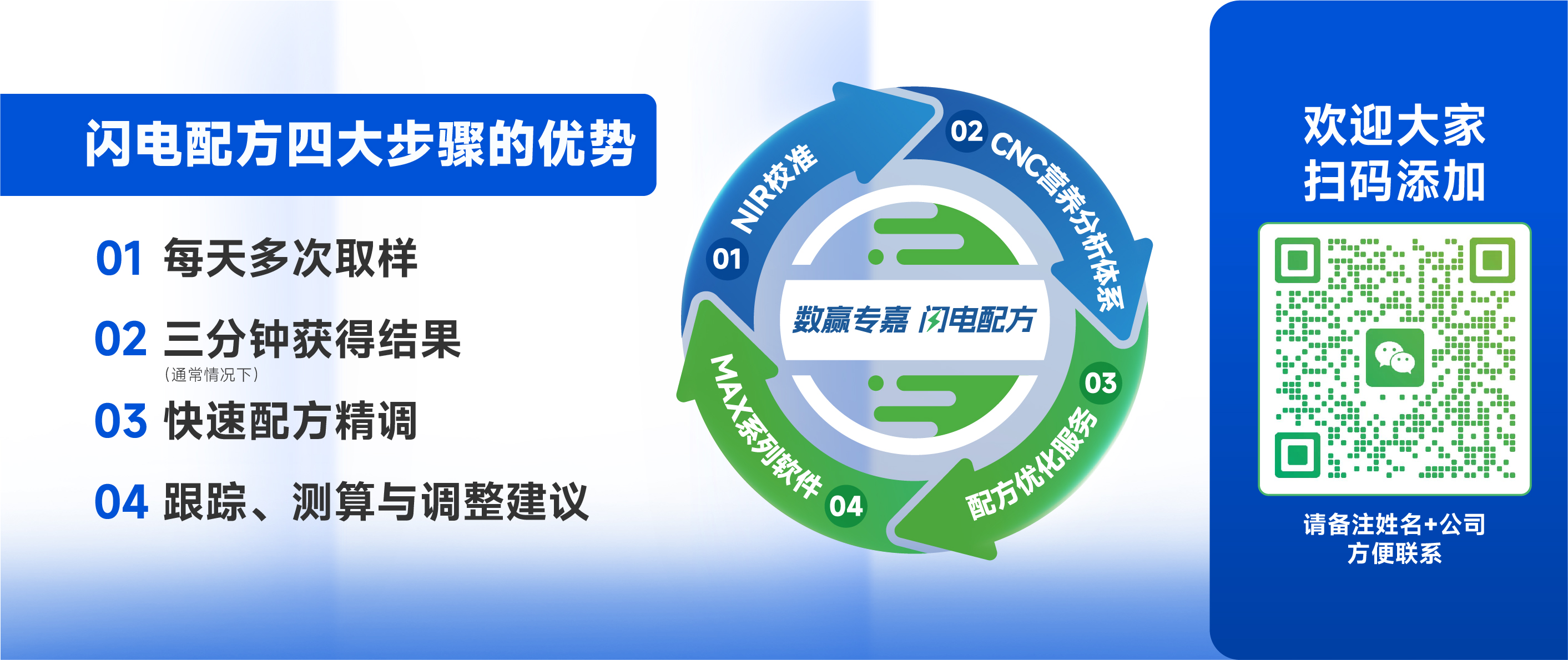 闪电配方四大步骤的优势

01 每天多次取样

02 三分钟获得结果
（通常情况下）

03 快速配方精调

04 跟踪、测算与调整建议

01 NIR校准

02 CNC营养分析体系

03 配方优化服务

04 MAX系列软件

数赢专嘉 闪电配方

欢迎大家
扫码添加

请备注姓名+公司
方便联系